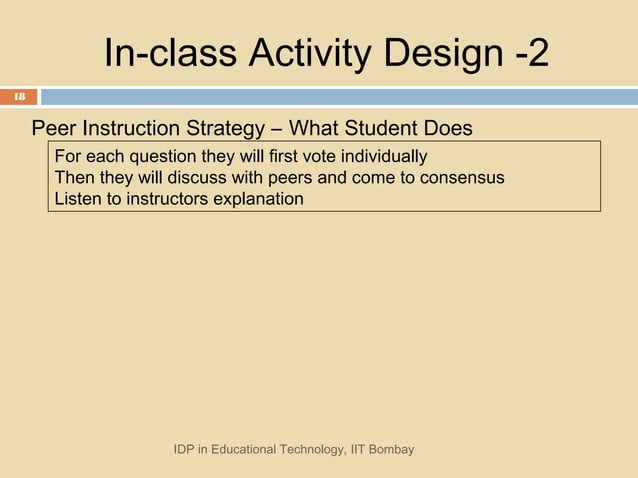 In-class Activity Design -2

18

Peer Instruction Strategy – What Student Does

For each question they will first vote individually
Then they will discuss with peers and come to consensus
Listen to instructors explanation

IDP in Educational Technology, IIT Bombay